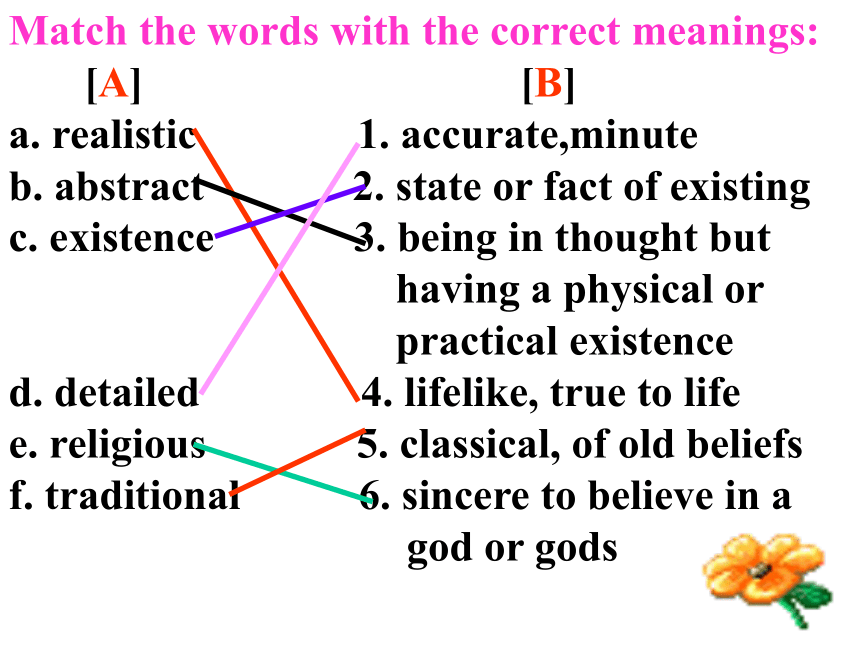 Match the words with the correct meanings:

[A]

a. realistic
b. abstract
c. existence
d. detailed
e. religious
f. traditional

[B]

1. accurate,minute
2. state or fact of existing
3. being in thought but having a physical or practical existence
4. lifelike, true to life
5. classical, of old beliefs
6. sincere to believe in a god or gods